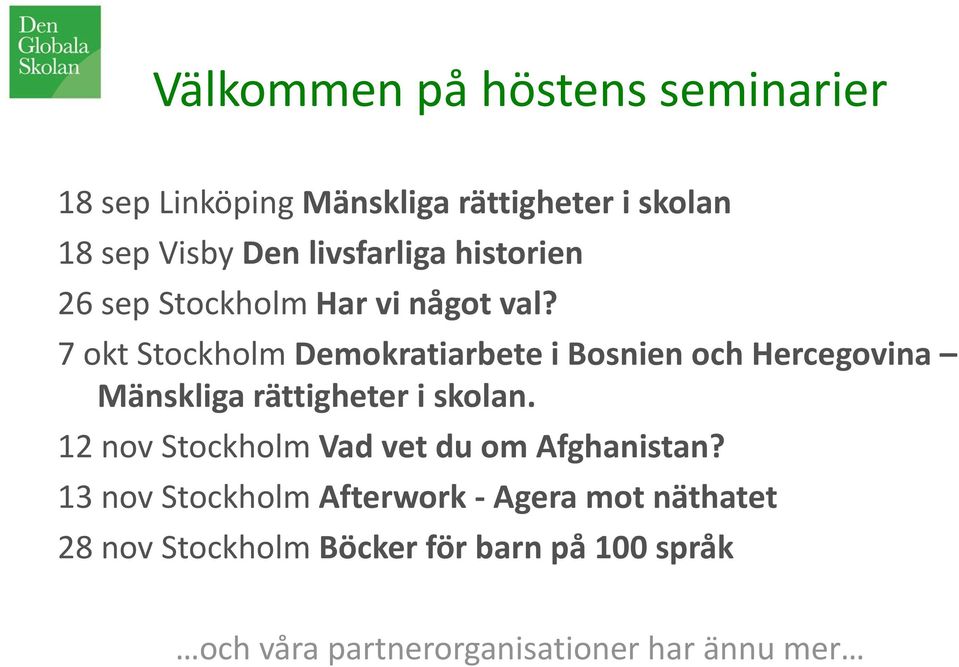 Den Globala Skolan

Välkommen på höstens seminarier

18 sep Linköping Mänskliga rättigheter i skolan

18 sep Visby Den livsfarliga historien

26 sep Stockholm Har vi något val?

7 okt Stockholm Demokratiarbete i Bosnien och Hercegovina – Mänskliga rättigheter i skolan.

12 nov Stockholm Vad vet du om Afghanistan?

13 nov Stockholm Afterwork - Agera mot näthatet

28 nov Stockholm Böcker för barn på 100 språk

…och våra partnerorganisationer har ännu mer…